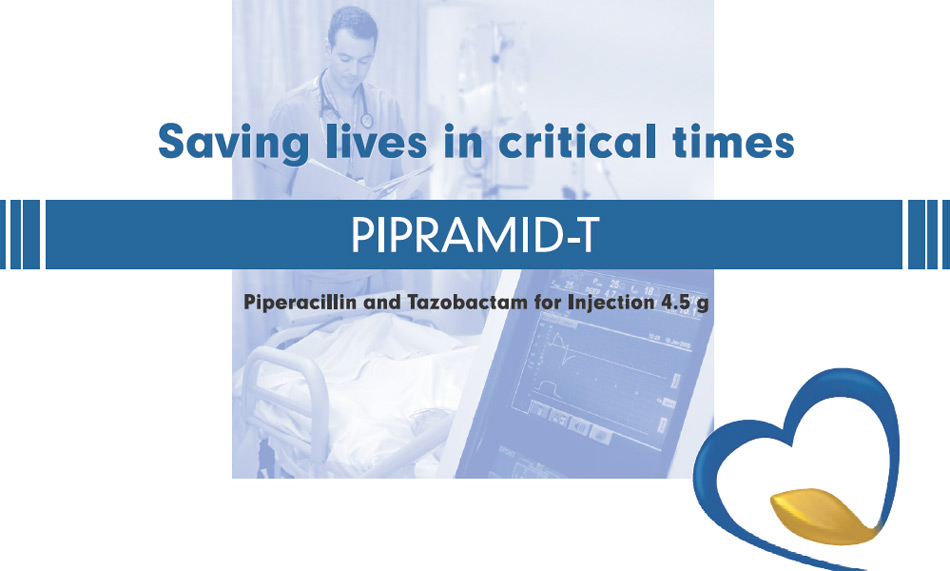 Saving lives in critical times

PIPRAMID-T

Piperacillin and Tazobactam for Injection 4.5 g